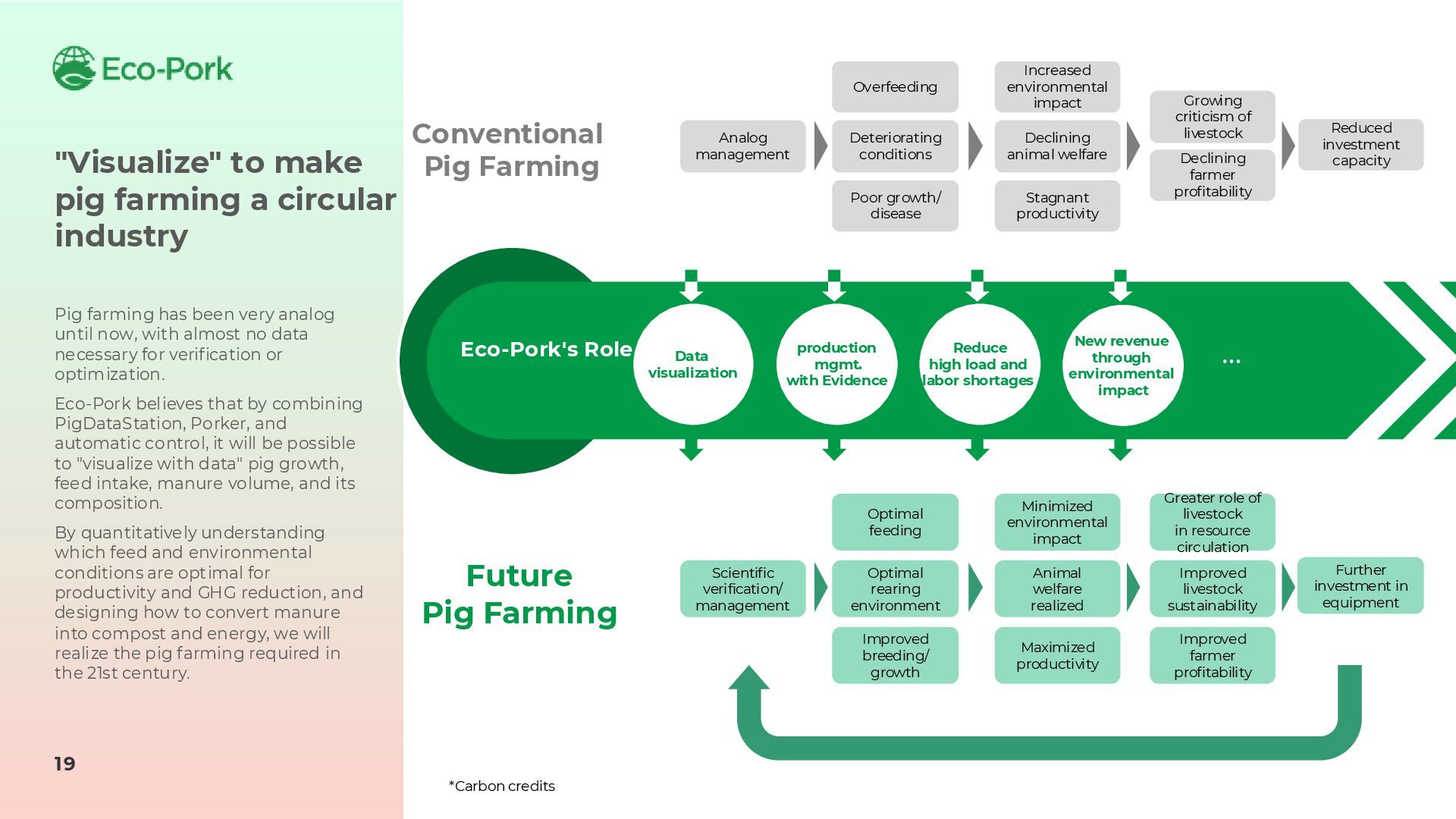 Eco-Pork

"Visualize" to make pig farming a circular industry

Pig farming has been very analog until now, with almost no data necessary for verification or optimization.

Eco-Pork believes that by combining PigDataStation, Porker, and automatic control, it will be possible to "visualize with data" pig growth, feed intake, manure volume, and its composition.

By quantitatively understanding which feed and environmental conditions are optimal for productivity and GHG reduction, and designing how to convert manure into compost and energy, we will realize the pig farming required in the 21st century.

19

Conventional Pig Farming

Analog management

Overfeeding

Deteriorating conditions

Poor growth/ disease

Increased environmental impact

Declining animal welfare

Stagnant productivity

Growing criticism of livestock

Declining farmer profitability

Reduced investment capacity

Eco-Pork's Role

Data visualization

production mgmt. with Evidence

Reduce high load and labor shortages

New revenue through environmental impact

...

Future Pig Farming

Scientific verification/ management

Optimal feeding

Optimal rearing environment

Improved breeding/ growth

Minimized environmental impact

Animal welfare realized

Maximized productivity

Greater role of livestock in resource circulation

Improved livestock sustainability

Improved farmer profitability

Further investment in equipment

*Carbon credits